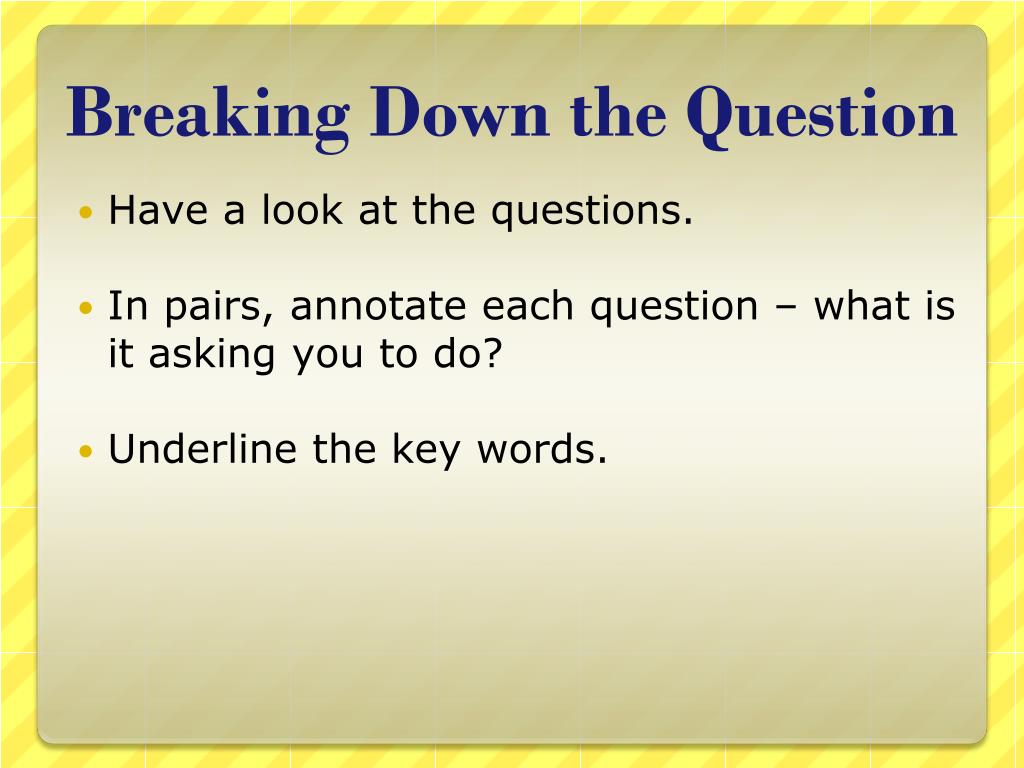 Breaking Down the Question

• Have a look at the questions.

• In pairs, annotate each question – what is it asking you to do?

• Underline the key words.